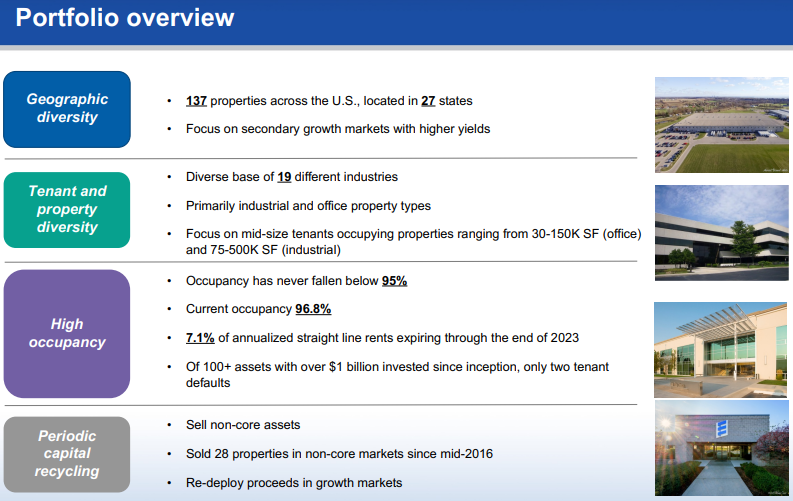 Portfolio overview

Geographic diversity

• 137 properties across the U.S., located in 27 states
• Focus on secondary growth markets with higher yields

Tenant and property diversity

• Diverse base of 19 different industries
• Primarily industrial and office property types
• Focus on mid-size tenants occupying properties ranging from 30-150K SF (office) and 75-500K SF (industrial)

High occupancy

• Occupancy has never fallen below 95%
• Current occupancy 96.8%
• 7.1% of annualized straight line rents expiring through the end of 2023
• Of 100+ assets with over $1 billion invested since inception, only two tenant defaults

Periodic capital recycling

• Sell non-core assets
• Sold 28 properties in non-core markets since mid-2016
• Re-deploy proceeds in growth markets